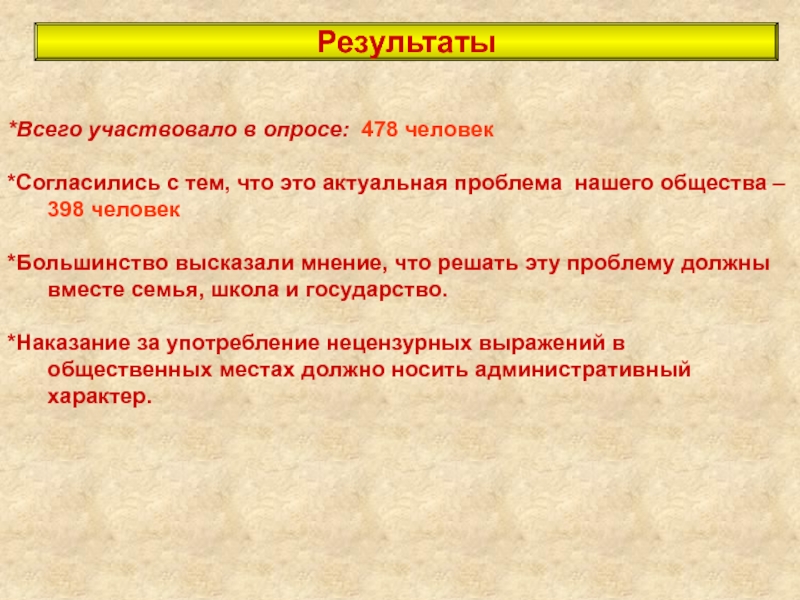 Результаты

*Всего участвовало в опросе: 478 человек

*Согласились с тем, что это актуальная проблема нашего общества – 398 человек

*Большинство высказали мнение, что решать эту проблему должны вместе семья, школа и государство.

*Наказание за употребление нецензурных выражений в общественных местах должно носить административный характер.